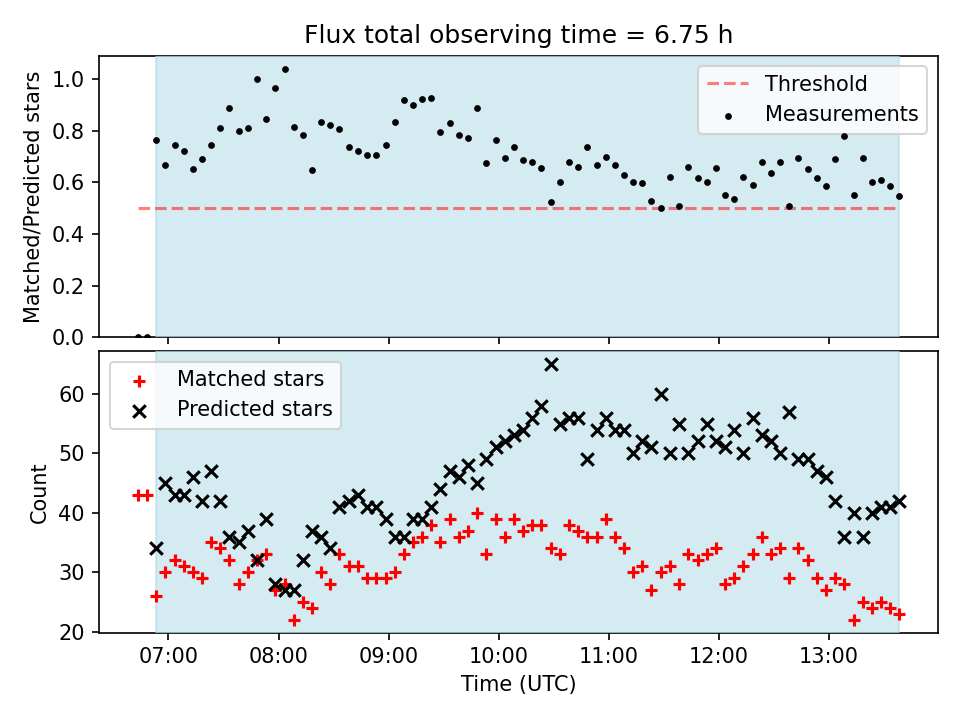 Flux total observing time = 6.75 h

Matched/Predicted stars

1.0
0.8
0.6
0.4
0.2
0.0

Threshold
Measurements

Matched stars
Predicted stars

Count

60
50
40
30
20

07:00
08:00
09:00
10:00
11:00
12:00
13:00

Time (UTC)